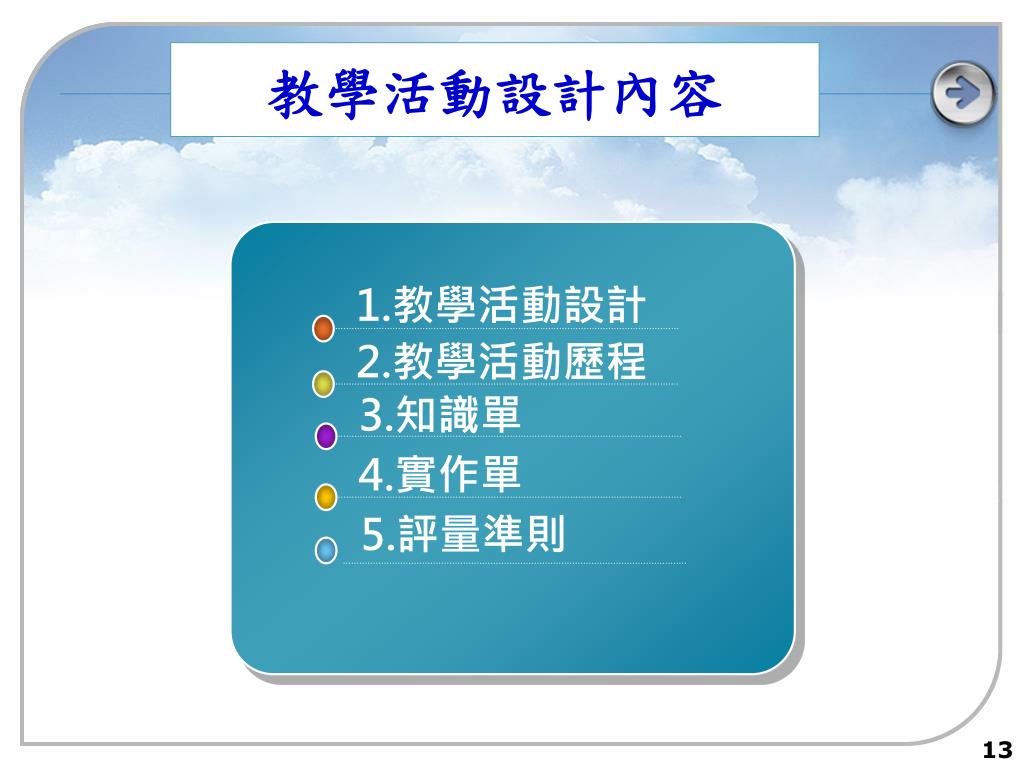 教學活動設計內容

1.教學活動設計
2.教學活動歷程
3.知識單
4.實作單
5.評量準則

13